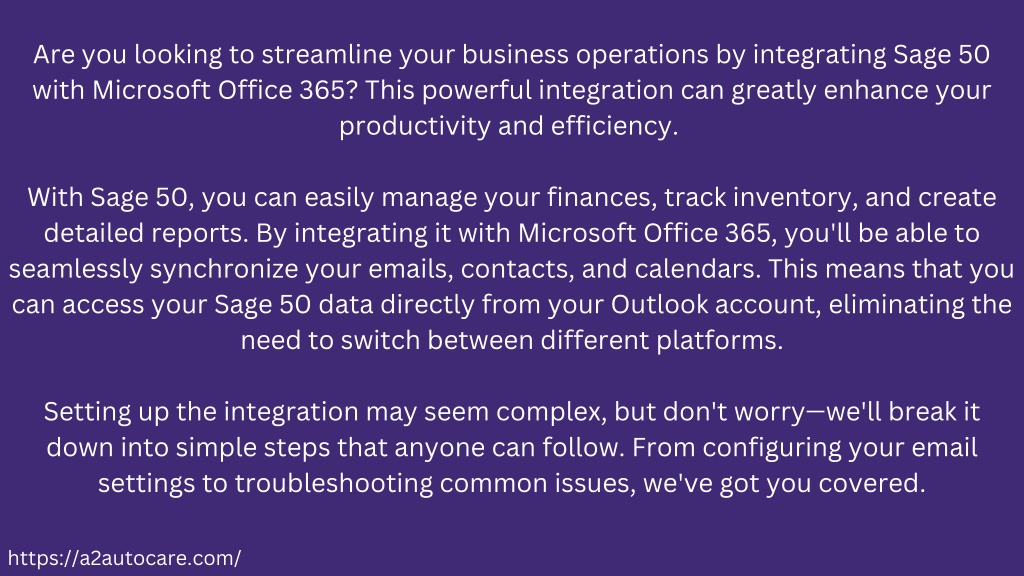 Are you looking to streamline your business operations by integrating Sage 50 with Microsoft Office 365? This powerful integration can greatly enhance your productivity and efficiency.

With Sage 50, you can easily manage your finances, track inventory, and create detailed reports. By integrating it with Microsoft Office 365, you'll be able to seamlessly synchronize your emails, contacts, and calendars. This means that you can access your Sage 50 data directly from your Outlook account, eliminating the need to switch between different platforms.

Setting up the integration may seem complex, but don't worry—we'll break it down into simple steps that anyone can follow. From configuring your email settings to troubleshooting common issues, we've got you covered.

https://a2autocare.com/